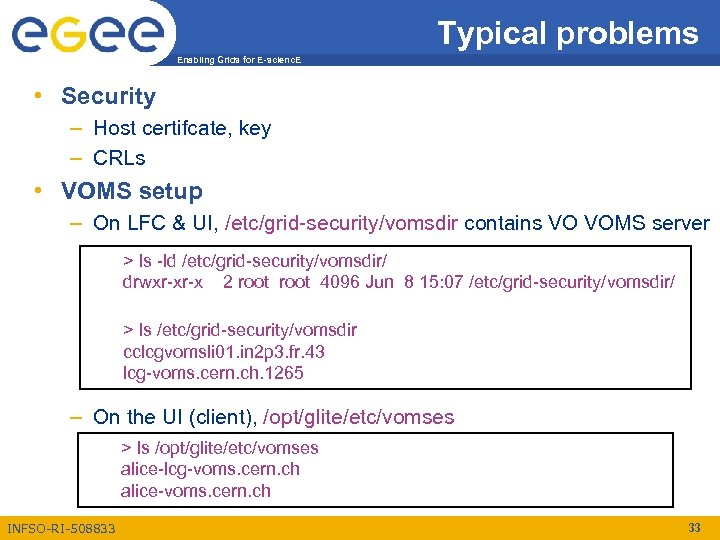 eGee

Enabling Grids for E-sciencE

Typical problems

• Security
– Host certifcate, key
– CRLs

• VOMS setup
– On LFC & UI, /etc/grid-security/vomsdir contains VO VOMS server

> ls -ld /etc/grid-security/vomsdir/
drwxr-xr-x 2 root root 4096 Jun 8 15:07 /etc/grid-security/vomsdir/

> ls /etc/grid-security/vomsdir
cclcgvomsli01.in2p3.fr.43
lcg-voms.cern.ch.1265

– On the UI (client), /opt/glite/etc/vomses

> ls /opt/glite/etc/vomses
alice-lcg-voms.cern.ch
alice-voms.cern.ch

INFSO-RI-508833

33